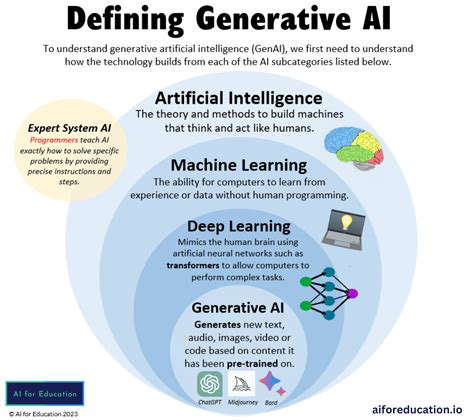 Defining Generative AI

To understand generative artificial intelligence (GenAI), we first need to understand how the technology builds from each of the AI subcategories listed below.

Expert System AI
Programmers teach AI exactly how to solve specific problems by providing precise instructions and steps.

Artificial Intelligence
The theory and methods to build machines that think and act like humans.

Machine Learning
The ability for computers to learn from experience or data without human programming.

Deep Learning
Mimics the human brain using artificial neural networks such as transformers to allow computers to perform complex tasks.

Generative AI
Generates new text, audio, images, video or code based on content it has been pre-trained on.

ChatGPT Midjourney Bard

AI for Education
© AI for Education 2023

aiforeducation.io